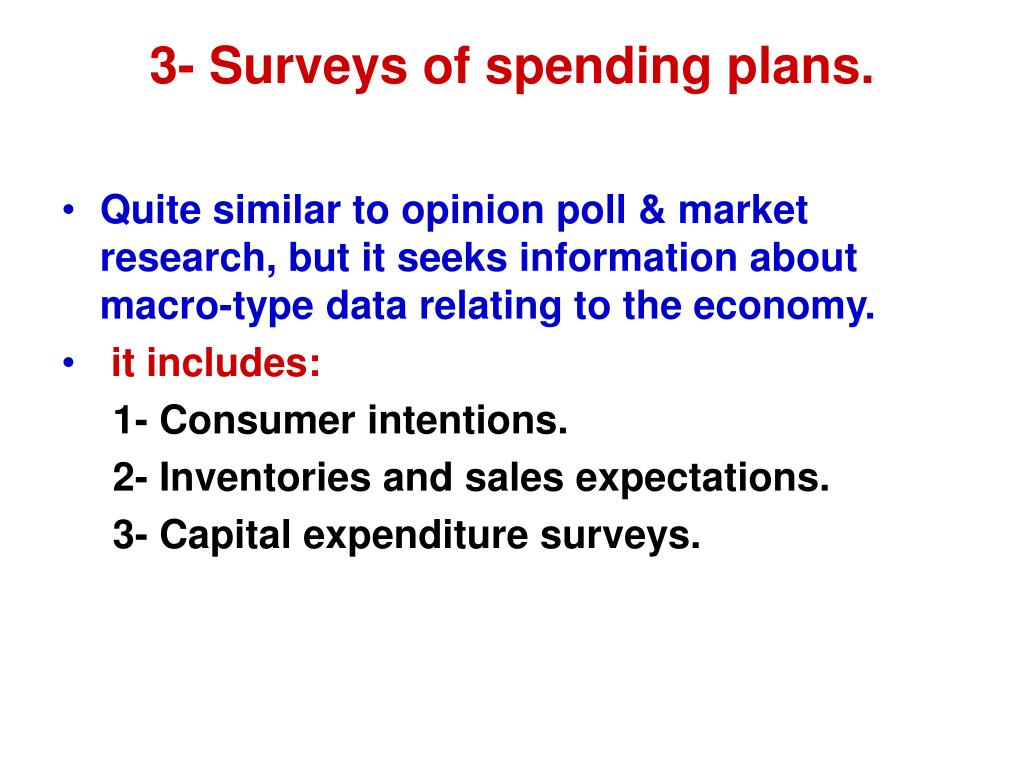 3- Surveys of spending plans.

• Quite similar to opinion poll & market research, but it seeks information about macro-type data relating to the economy.
• it includes:
1- Consumer intentions.
2- Inventories and sales expectations.
3- Capital expenditure surveys.